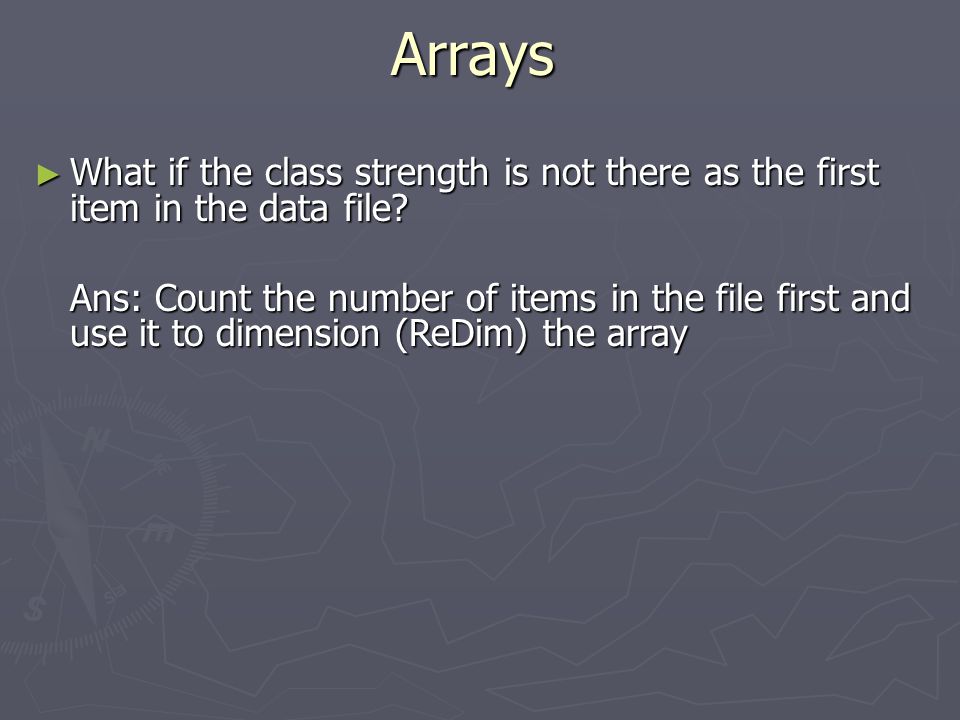 Arrays

► What if the class strength is not there as the first item in the data file?

Ans: Count the number of items in the file first and use it to dimension (ReDim) the array